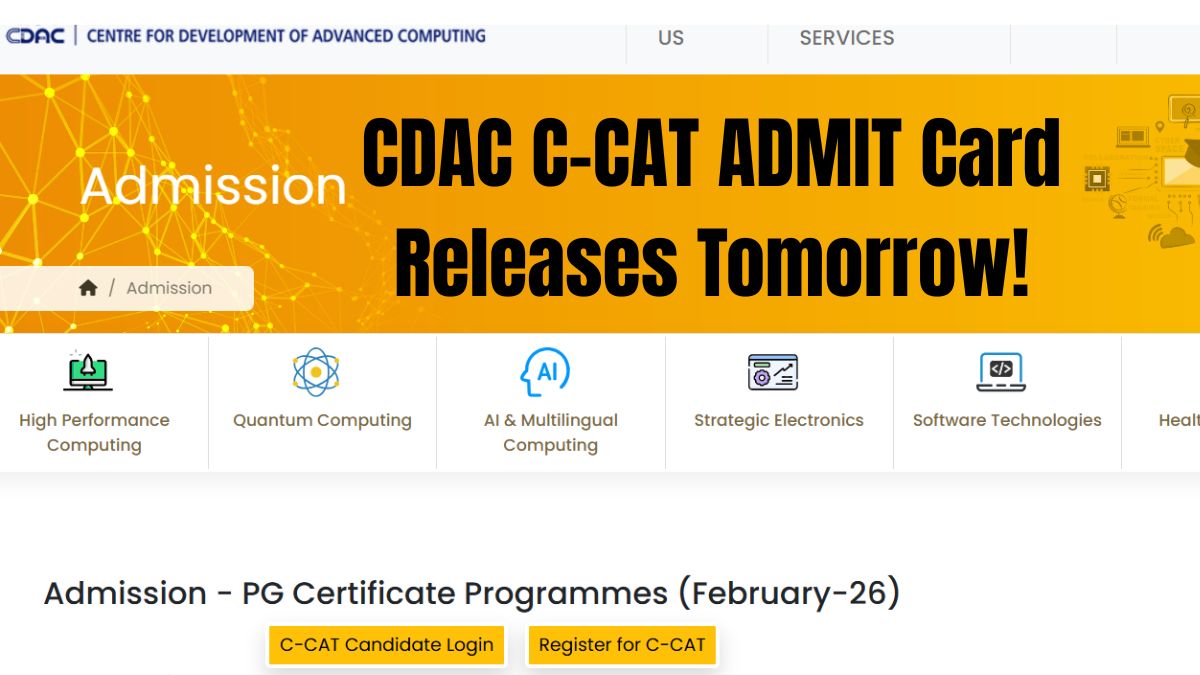 CDAC | CENTRE FOR DEVELOPMENT OF ADVANCED COMPUTING

US

SERVICES

Admission

CDAC C-CAT ADMIT Card Releases Tomorrow!

/ Admission

High Performance Computing

Quantum Computing

AI

AI & Multilingual Computing

Strategic Electronics

Software Technologies

Healt

Admission - PG Certificate Programmes (February-26)

C-CAT Candidate Login

Register for C-CAT